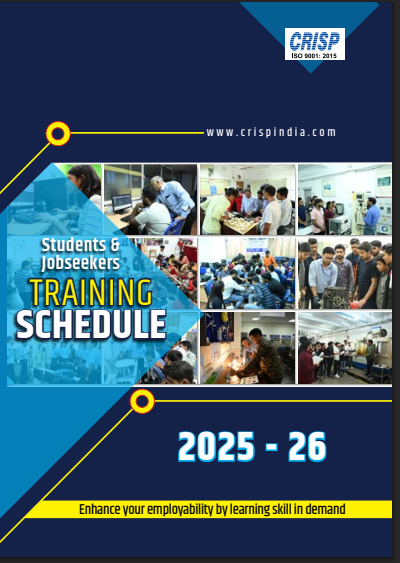 CRISP
ISO 9001: 2015

www.crispindia.com

Students & Jobseekers
TRAINING
SCHEDULE

2025 - 26

Enhance your employability by learning skill in demand